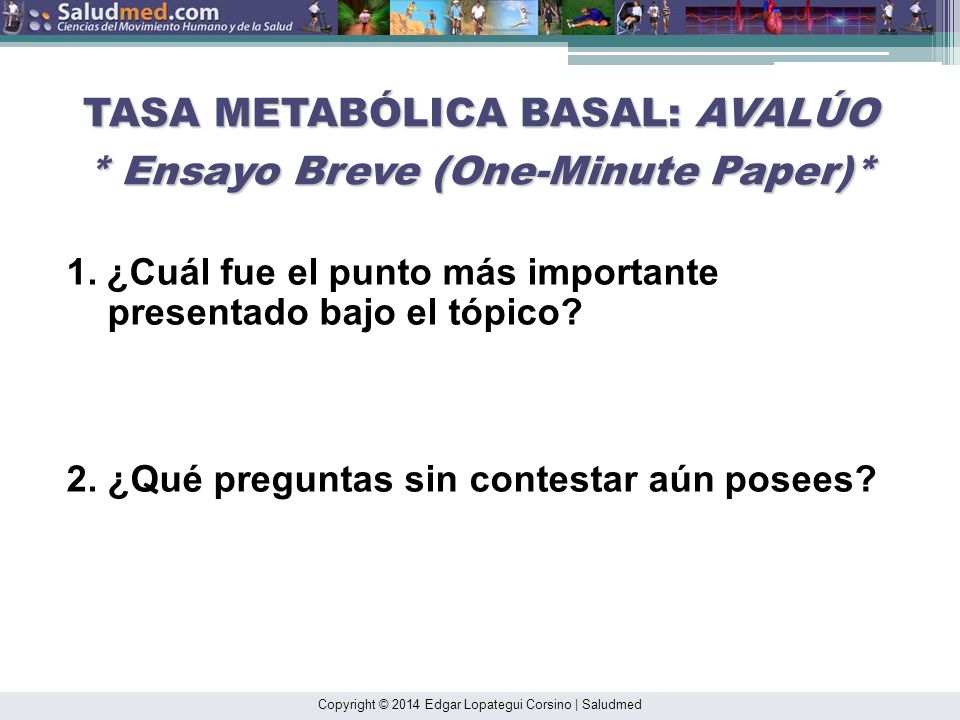 Saludmed.com
Ciencias del Movimiento Humano y de la Salud

TASA METABÓLICA BASAL: AVALÚO
* Ensayo Breve (One-Minute Paper)*

1. ¿Cuál fue el punto más importante presentado bajo el tópico?

2. ¿Qué preguntas sin contestar aún posees?

Copyright © 2014 Edgar Lopategui Corsino | Saludmed